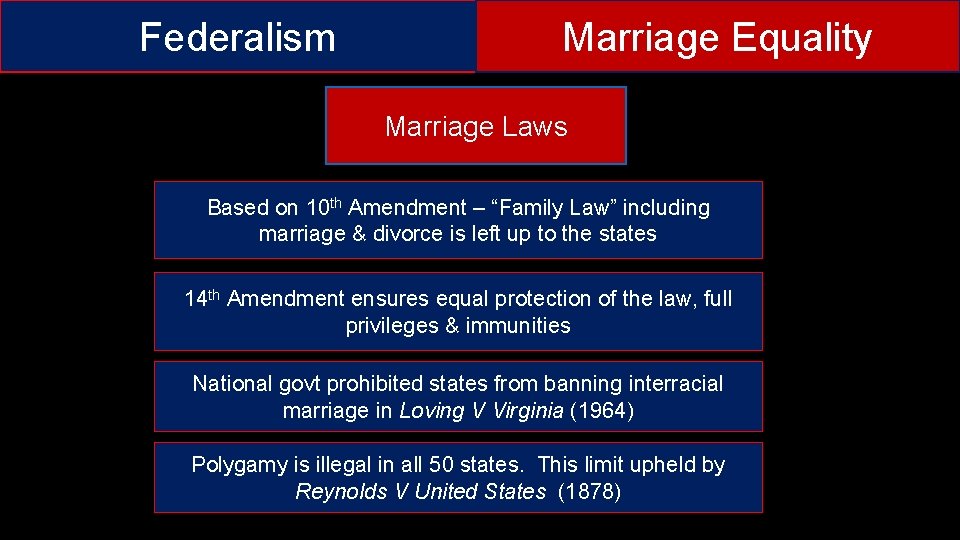 Federalism

Marriage Equality

Marriage Laws

Based on 10th Amendment – “Family Law” including marriage & divorce is left up to the states

14th Amendment ensures equal protection of the law, full privileges & immunities

National govt prohibited states from banning interracial marriage in Loving V Virginia (1964)

Polygamy is illegal in all 50 states. This limit upheld by Reynolds V United States (1878)